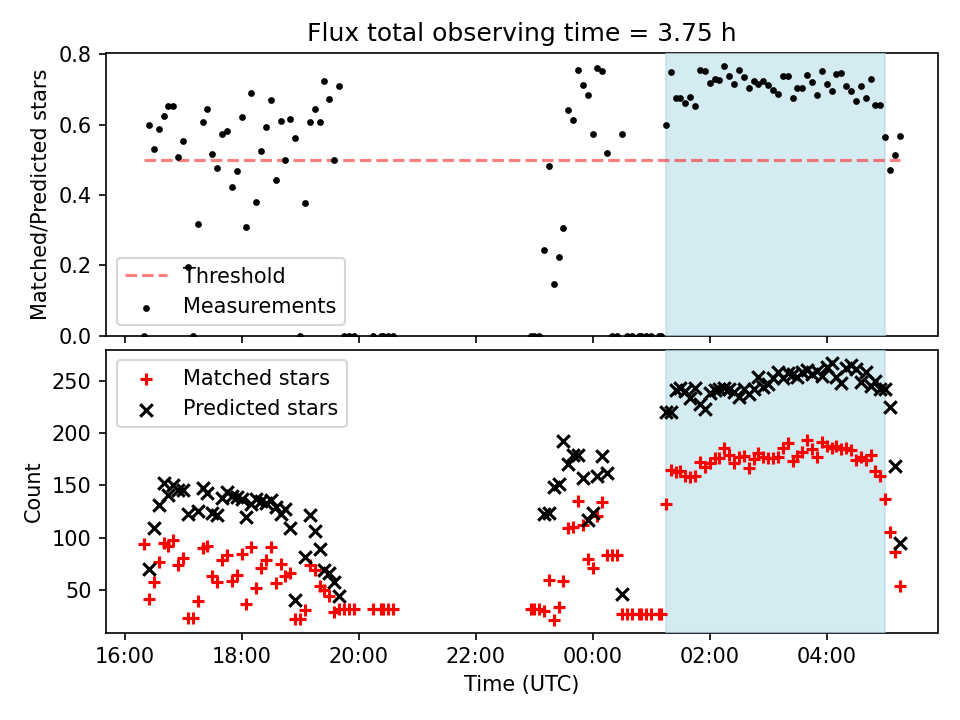 Flux total observing time = 3.75 h

Matched/Predicted stars

0.8
0.6
0.4
0.2
0.0

Threshold
Measurements

Matched stars
Predicted stars

Count

250
200
150
100
50

16:00
18:00
20:00
22:00
00:00
02:00
04:00

Time (UTC)